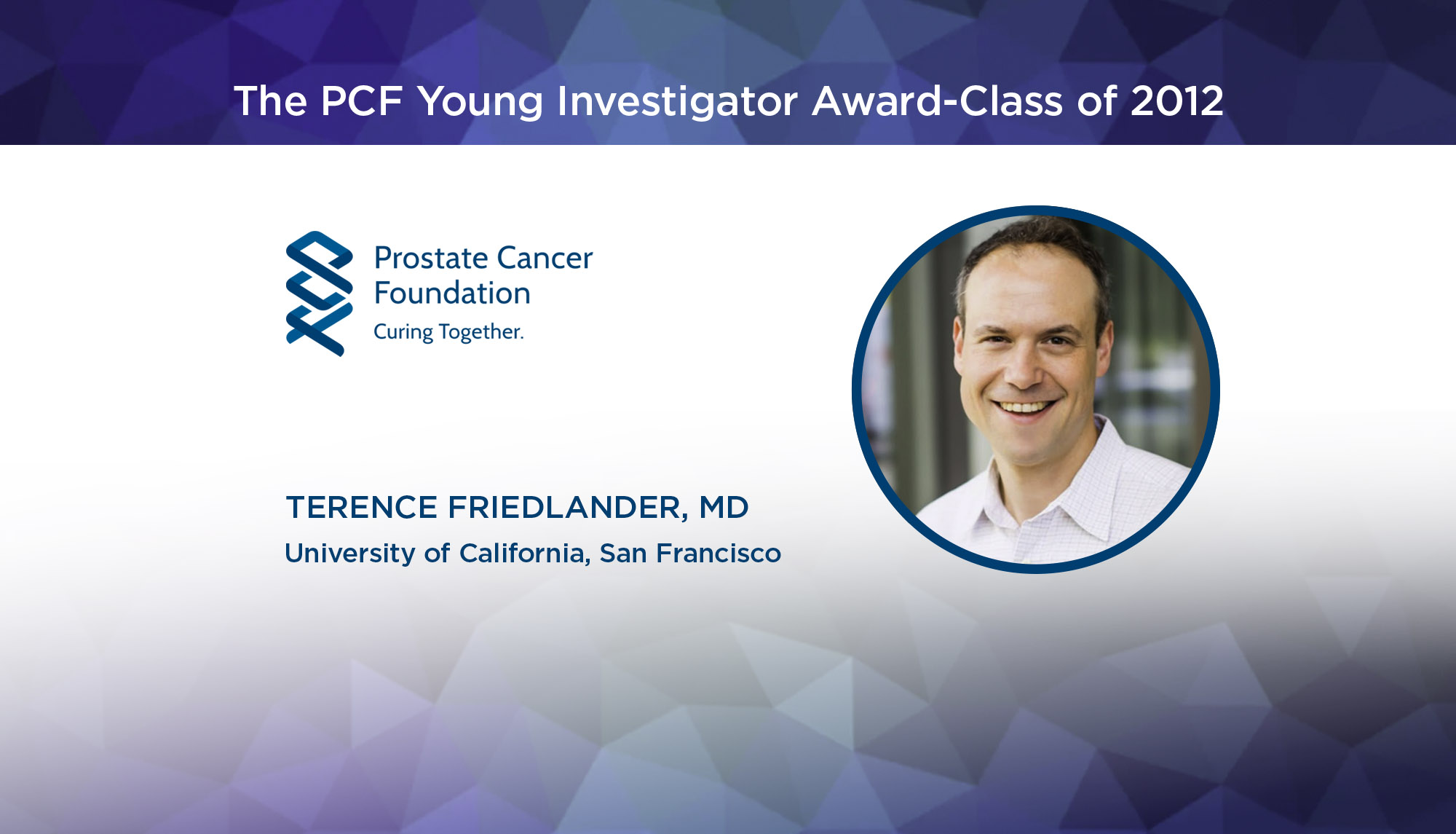 The PCF Young Investigator Award-Class of 2012

Prostate Cancer Foundation
Curing Together.

TERENCE FRIEDLANDER, MD
University of California, San Francisco